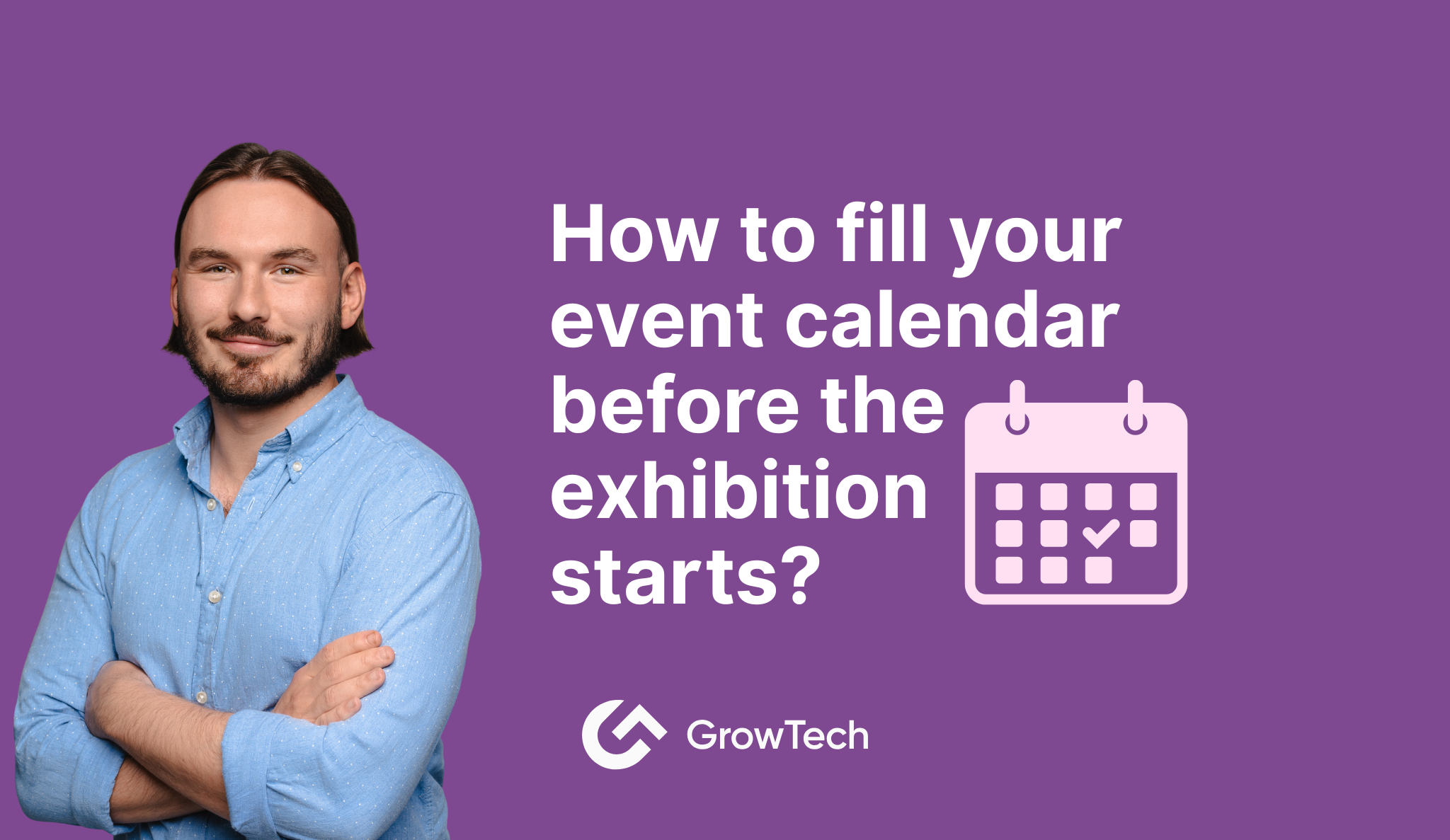 How to fill your event calendar before the exhibition starts?

GrowTech